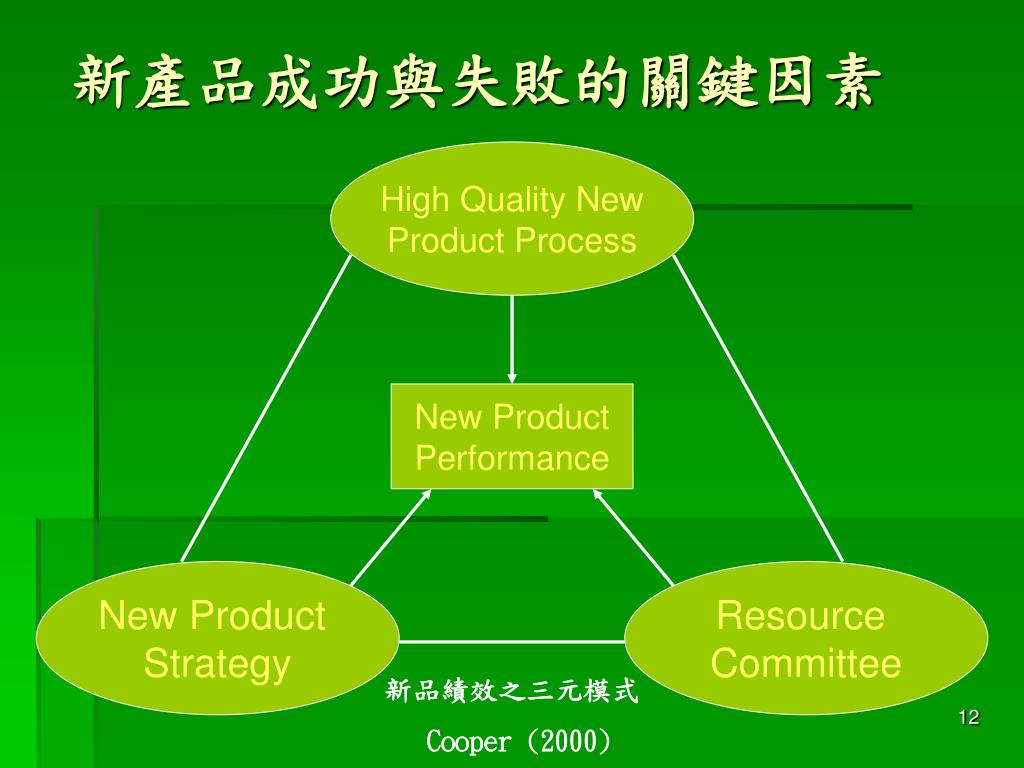 新產品成功與失敗的關鍵因素

High Quality New Product Process

New Product Performance

New Product Strategy

Resource Committee

新品績效之三元模式

Cooper (2000)

12